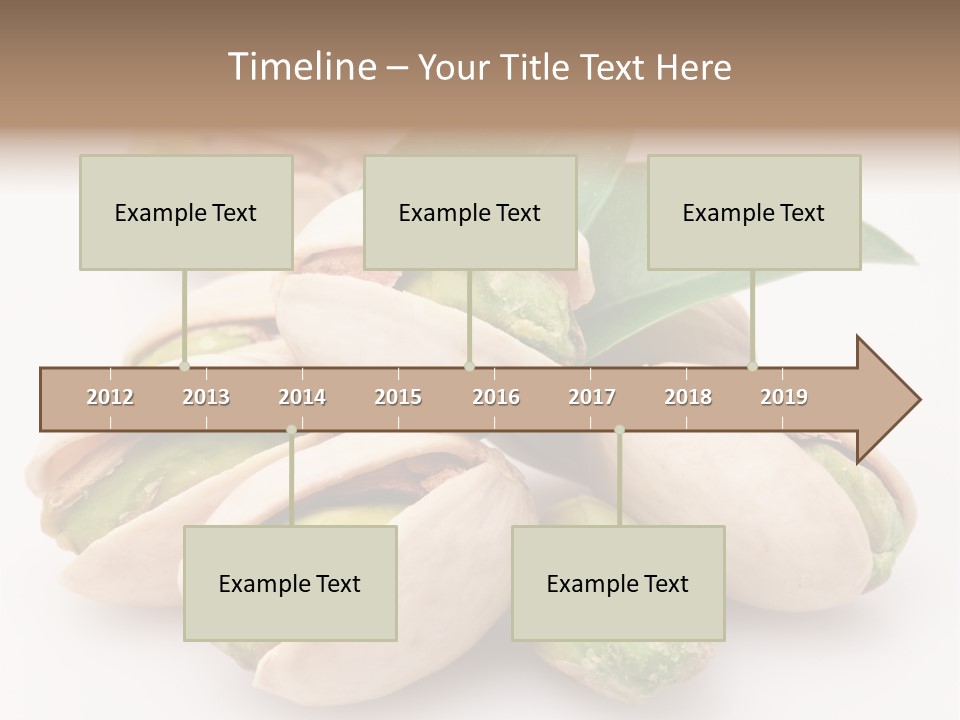 Timeline – Your Title Text Here

Example Text

Example Text

Example Text

2012 2013 2014 2015 2016 2017 2018 2019

Example Text

Example Text